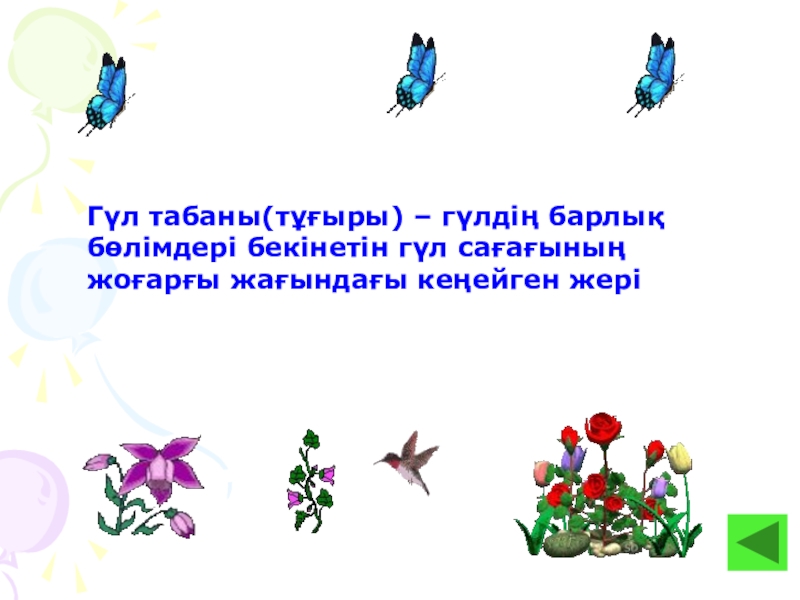 Гүл табаны(тұғыры) – гүлдің барлық бөлімдері бекінетін гүл сағағының жоғарғы жағындағы кеңейген жері